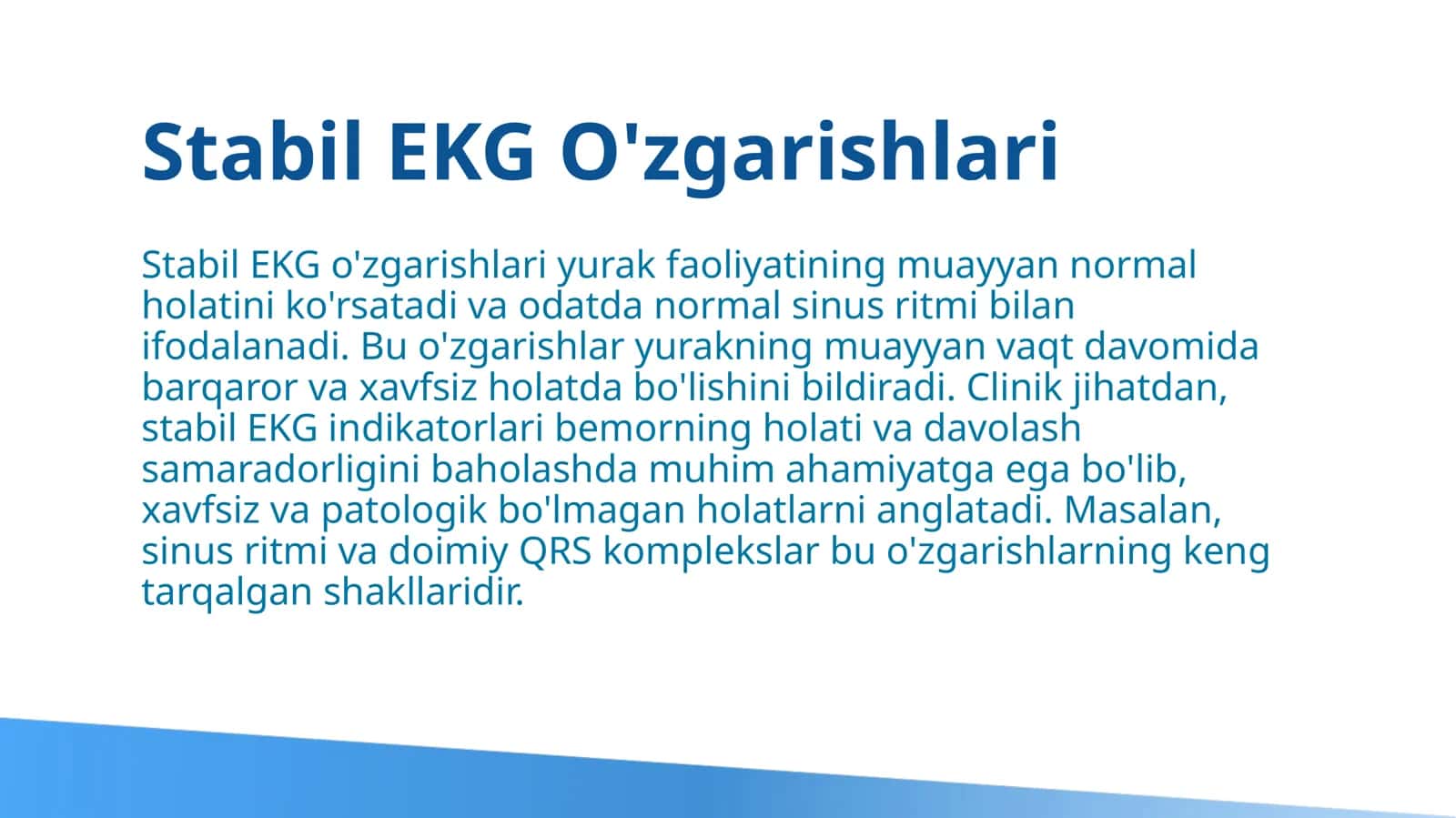 Stabil EKG O'zgarishlari

Stabil EKG o'zgarishlari yurak faoliyatining muayyan normal holatini ko'rsatadi va odatda normal sinus ritmi bilan ifodalanadi. Bu o'zgarishlar yurakning muayyan vaqt davomida barqaror va xavfsiz holatda bo'lishini bildiradi. Clinik jihatdan, stabil EKG indikatorlari bemorning holati va davolash samaradorligini baholashda muhim ahamiyatga ega bo'lib, xavfsiz va patologik bo'lmagan holatlarni anglatadi. Masalan, sinus ritmi va doimiy QRS komplekslar bu o'zgarishlarning keng tarqalgan shakllaridir.